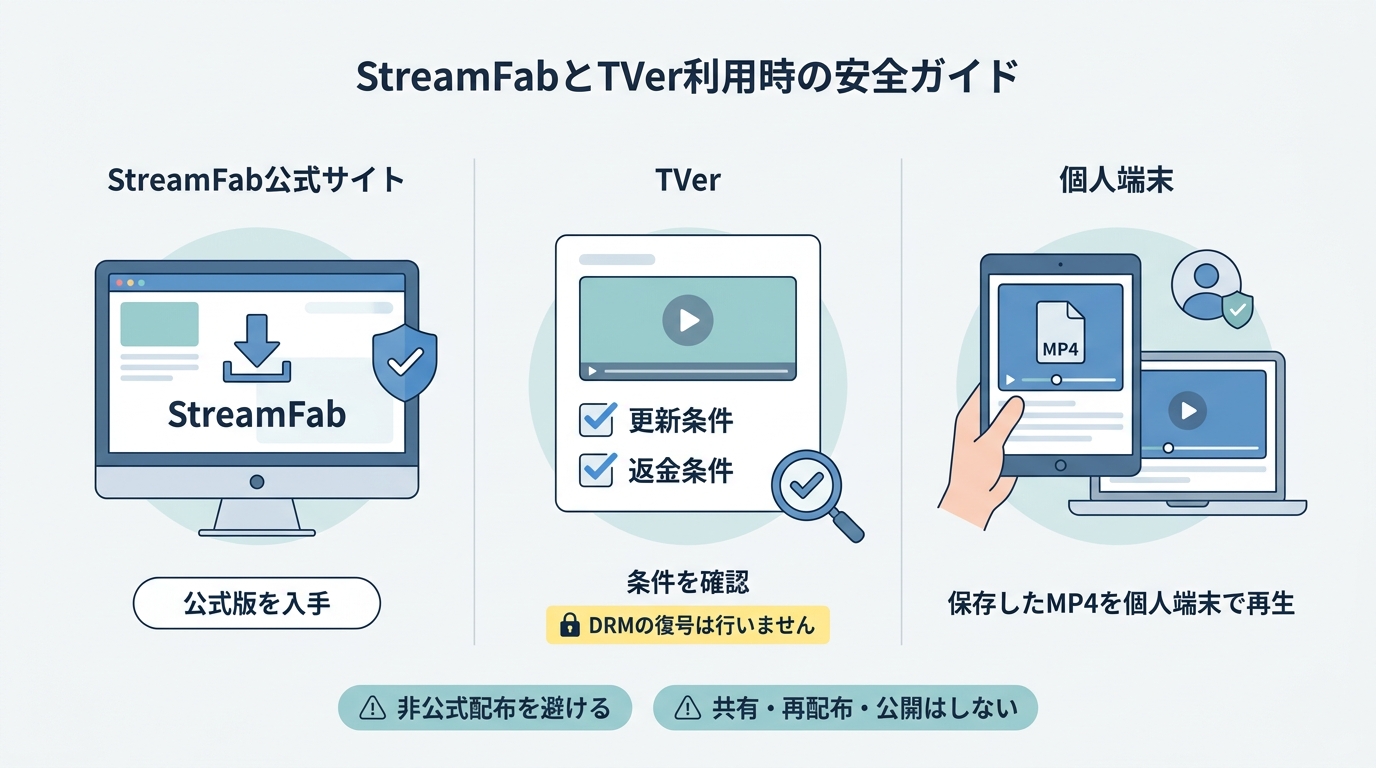 StreamFabとTVer利用時の安全ガイド

StreamFab公式サイト

StreamFab

公式版を入手

TVer

更新条件

返金条件

条件を確認

DRMの復号は行いません

個人端末

MP4

保存したMP4を個人端末で再生

非公式配布を避ける

共有・再配布・公開はしない